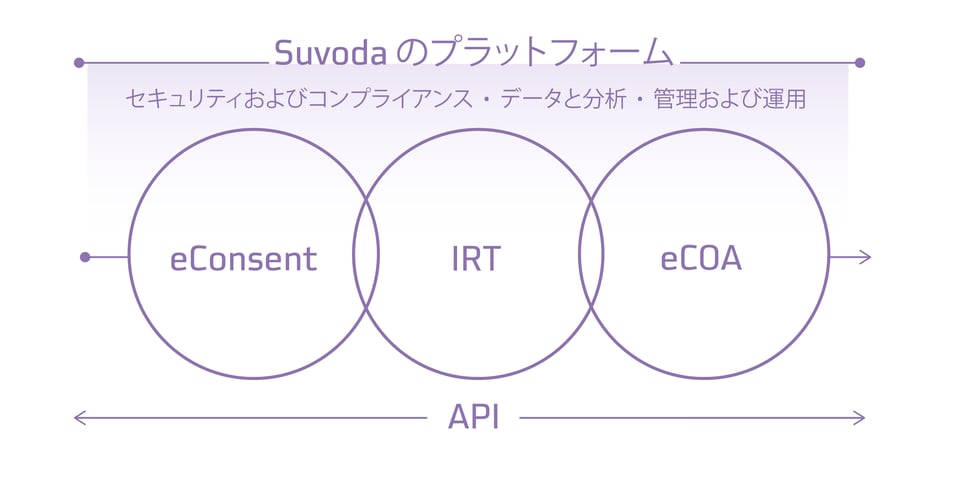 Suvoda のプラットフォーム

セキュリティおよびコンプライアンス・データと分析・管理および運用

eConsent

IRT

eCOA

API